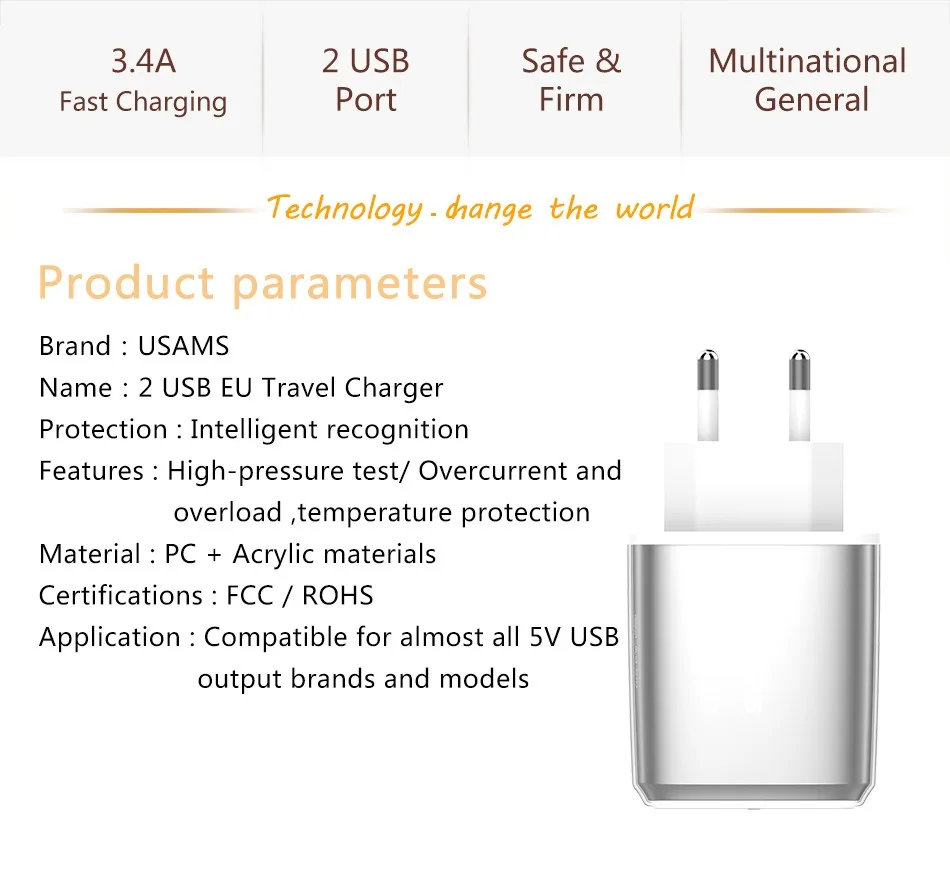 3.4A
Fast Charging

2 USB
Port

Safe &
Firm

Multinational
General

Technology . change the world

Product parameters

Brand : USAMS
Name : 2 USB EU Travel Charger
Protection : Intelligent recognition
Features : High-pressure test/ Overcurrent and overload ,temperature protection
Material : PC + Acrylic materials
Certifications : FCC / ROHS
Application : Compatible for almost all 5V USB output brands and models